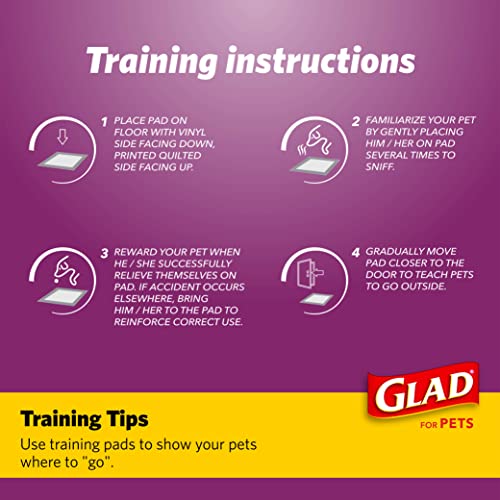 Training instructions

1 PLACE PAD ON FLOOR WITH VINYL SIDE FACING DOWN, PRINTED QUILTED SIDE FACING UP.

2 FAMILIARIZE YOUR PET BY GENTLY PLACING HIM / HER ON PAD SEVERAL TIMES TO SNIFF.

3 REWARD YOUR PET WHEN HE / SHE SUCCESSFULLY RELIEVE THEMSELVES ON PAD. IF ACCIDENT OCCURS ELSEWHERE, BRING HIM / HER TO THE PAD TO REINFORCE CORRECT USE.

4 GRADUALLY MOVE PAD CLOSER TO THE DOOR TO TEACH PETS TO GO OUTSIDE.

GLAD FOR PETS

Training Tips

Use training pads to show your pets where to "go".